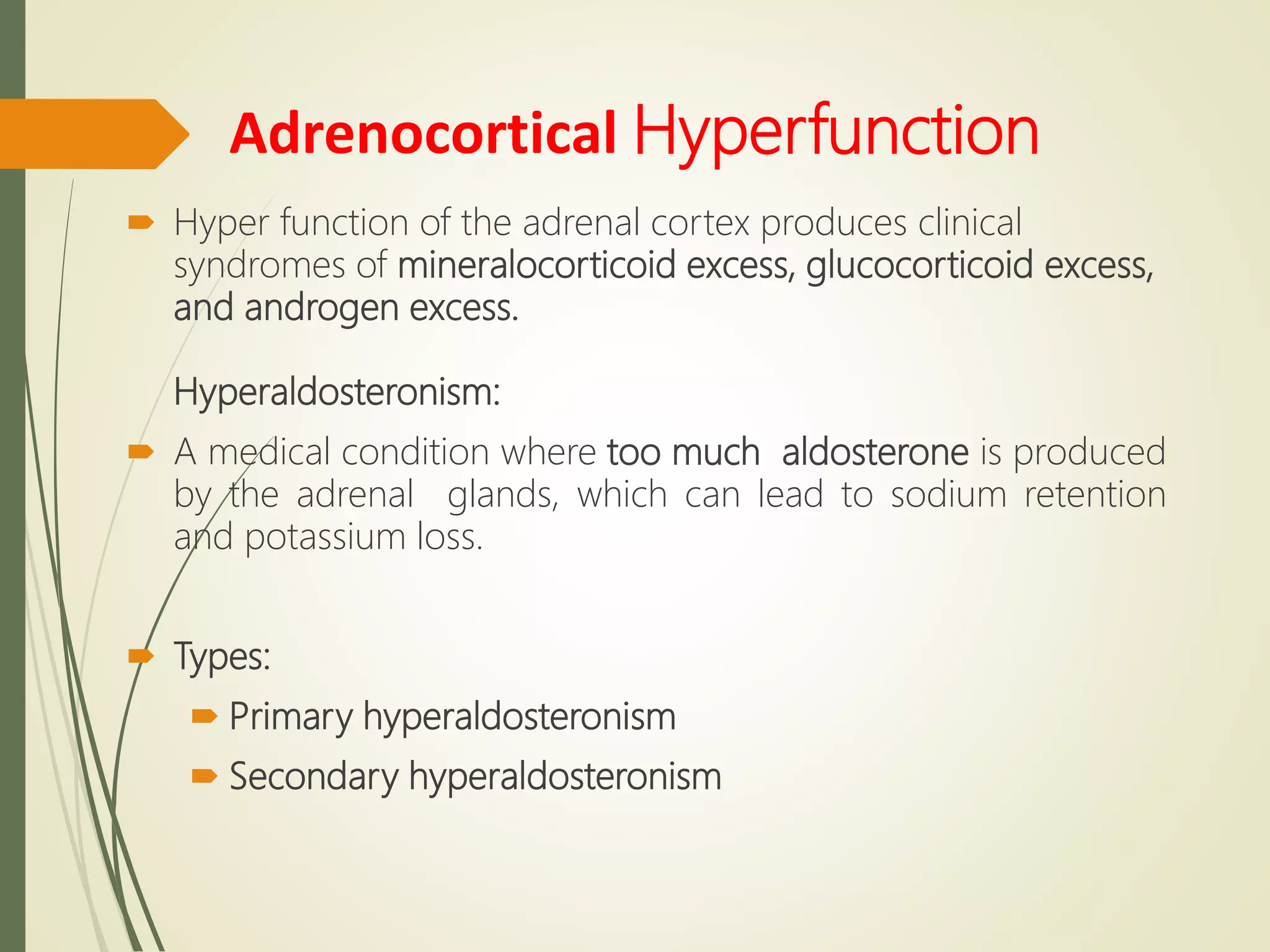 Adrenocortical Hyperfunction

Hyper function of the adrenal cortex produces clinical syndromes of mineralocorticoid excess, glucocorticoid excess, and androgen excess.

Hyperaldosteronism:

A medical condition where too much aldosterone is produced by the adrenal glands, which can lead to sodium retention and potassium loss.

Types:

Primary hyperaldosteronism

Secondary hyperaldosteronism